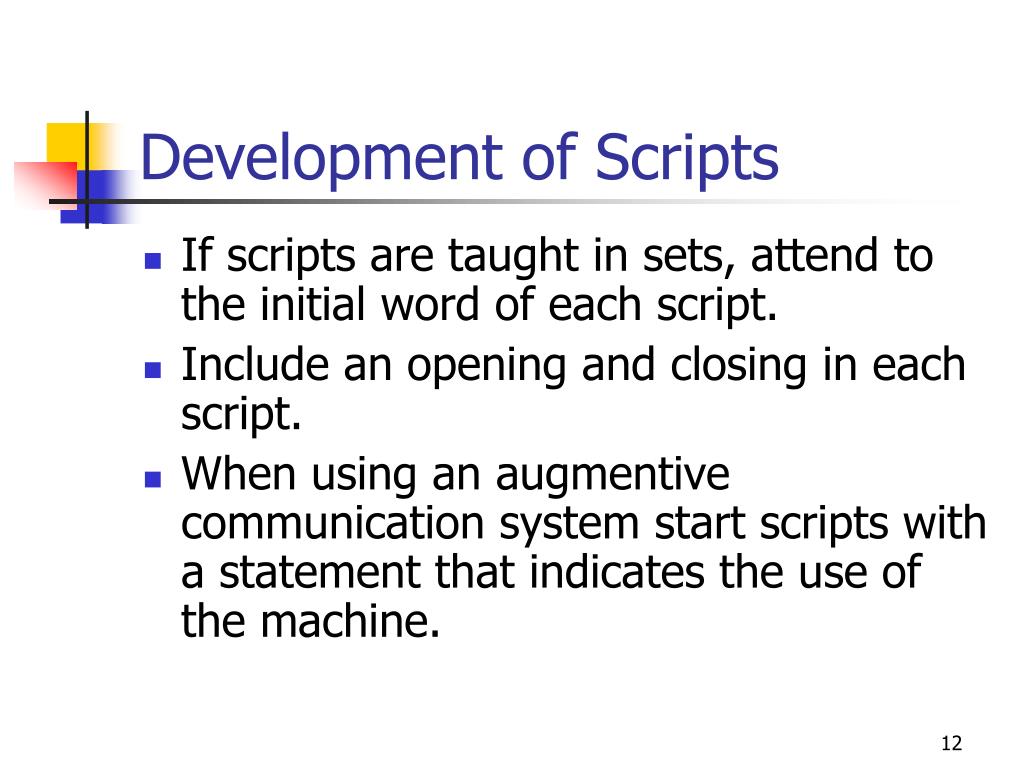 Development of Scripts

- If scripts are taught in sets, attend to the initial word of each script.
- Include an opening and closing in each script.
- When using an augmentive communication system start scripts with a statement that indicates the use of the machine.

12